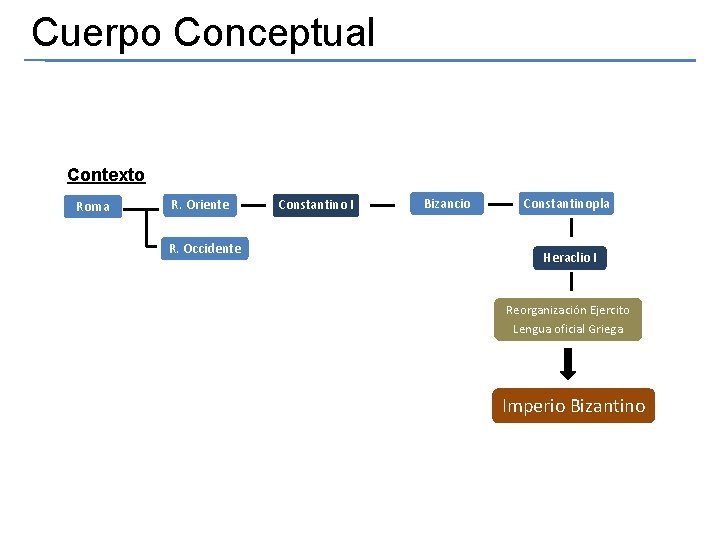 Cuerpo Conceptual

Contexto

Roma

R. Oriente

R. Occidente

Constantino I

Bizancio

Constantinopla

Heraclio I

Reorganización Ejercito
Lengua oficial Griega

Imperio Bizantino